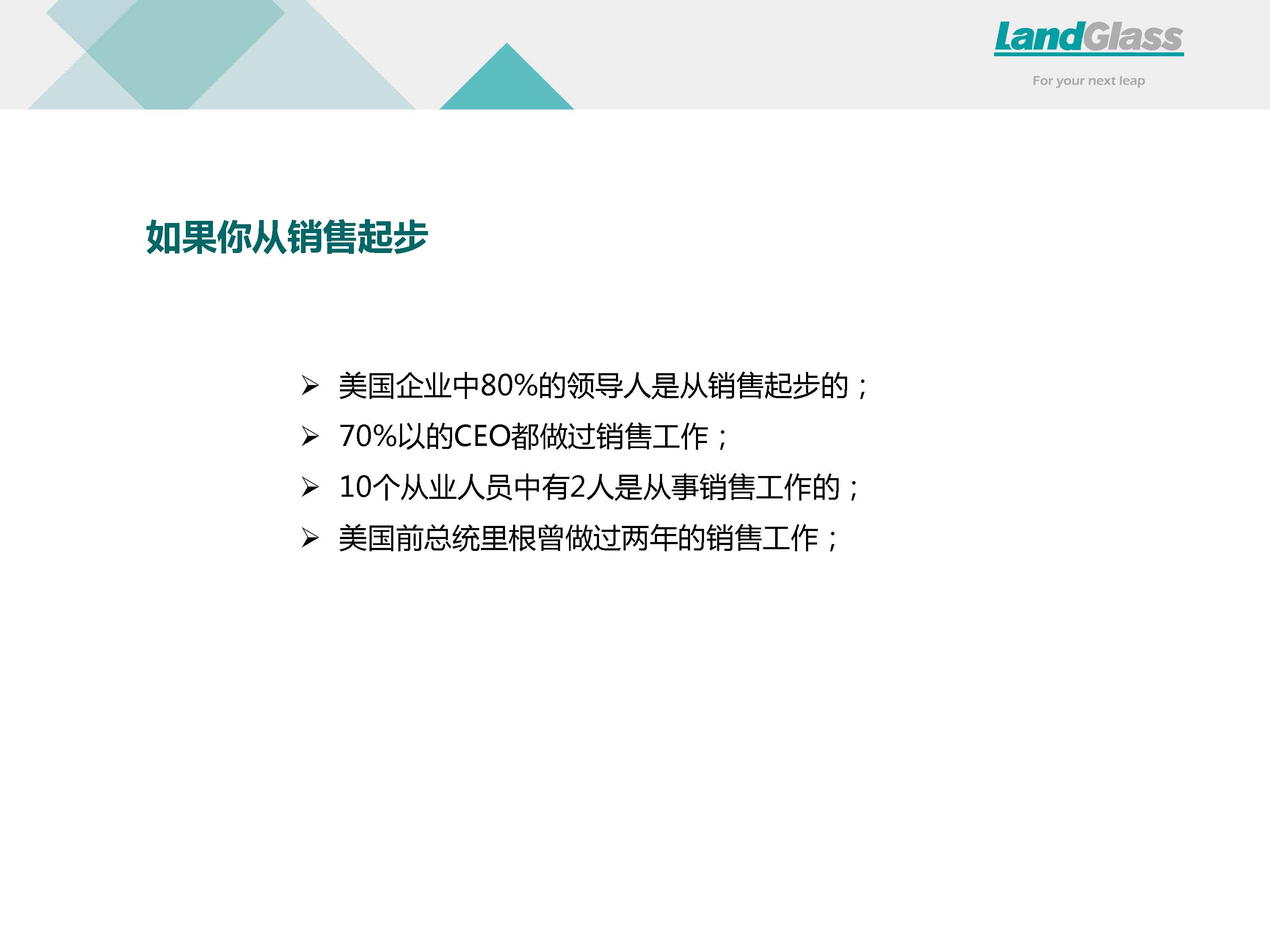 LandGlass

For your next leap

如果你从销售起步

➢ 美国企业中80%的领导人是从销售起步的；
➢ 70%以的CEO都做过销售工作；
➢ 10个从业人员中有2人是从事销售工作的；
➢ 美国前总统里根曾做过两年的销售工作；